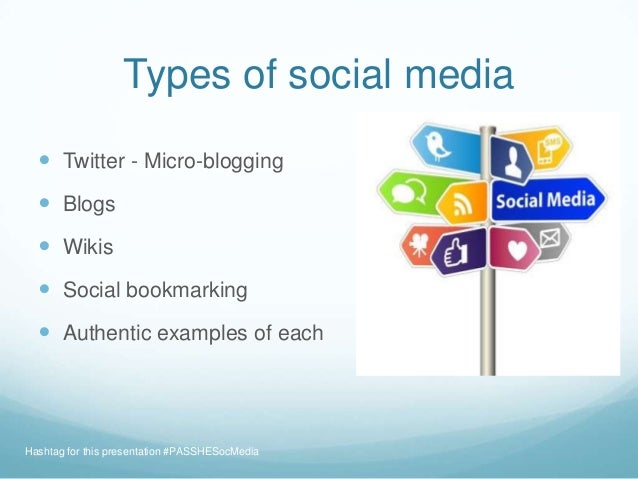 Types of social media

- Twitter - Micro-blogging
- Blogs
- Wikis
- Social bookmarking
- Authentic examples of each

SMS

Social Media

Hashtag for this presentation #PASSHESocMedia